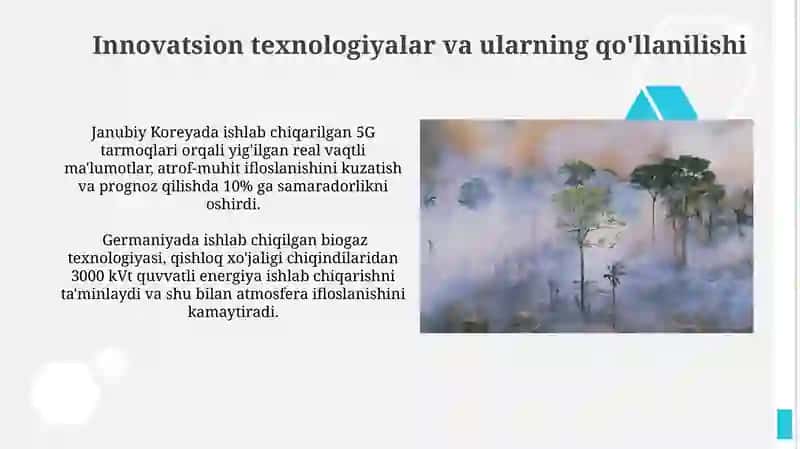 Innovatsion texnologiyalar va ularning qo'llanilishi

Janubiy Koreyada ishlab chiqarilgan 5G tarmoqlari orqali yig'ilgan real vaqtli ma'lumotlar, atrof-muhit ifloslanishini kuzatish va prognoz qilishda 10% ga samaradorlikni oshirdi.

Germaniyada ishlab chiqilgan biogaz texnologiyasi, qishloq xo'jaligi chiqindilaridan 3000 kVt quvvatli energiya ishlab chiqarishni ta'minlaydi va shu bilan atmosfera ifloslanishini kamaytiradi.